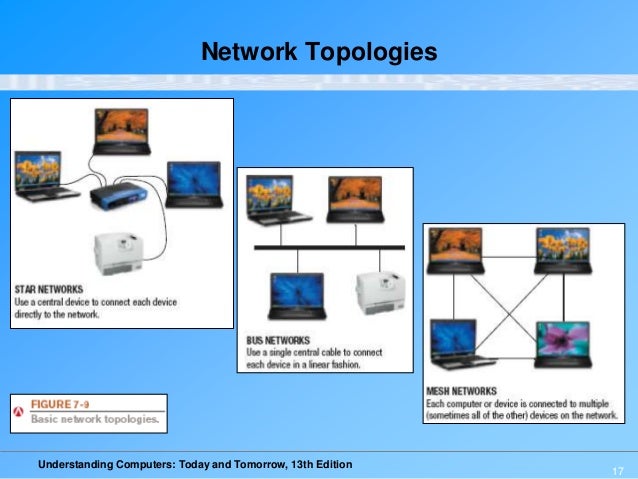 Network Topologies

STAR NETWORKS
Use a central device to connect each device directly to the network.

BUS NETWORKS
Use a single central cable to connect each device in a linear fashion.

MESH NETWORKS
Each computer or device is connected to multiple (sometimes all of the other) devices on the network.

FIGURE 7-9
Basic network topologies.

Understanding Computers: Today and Tomorrow, 13th Edition

17